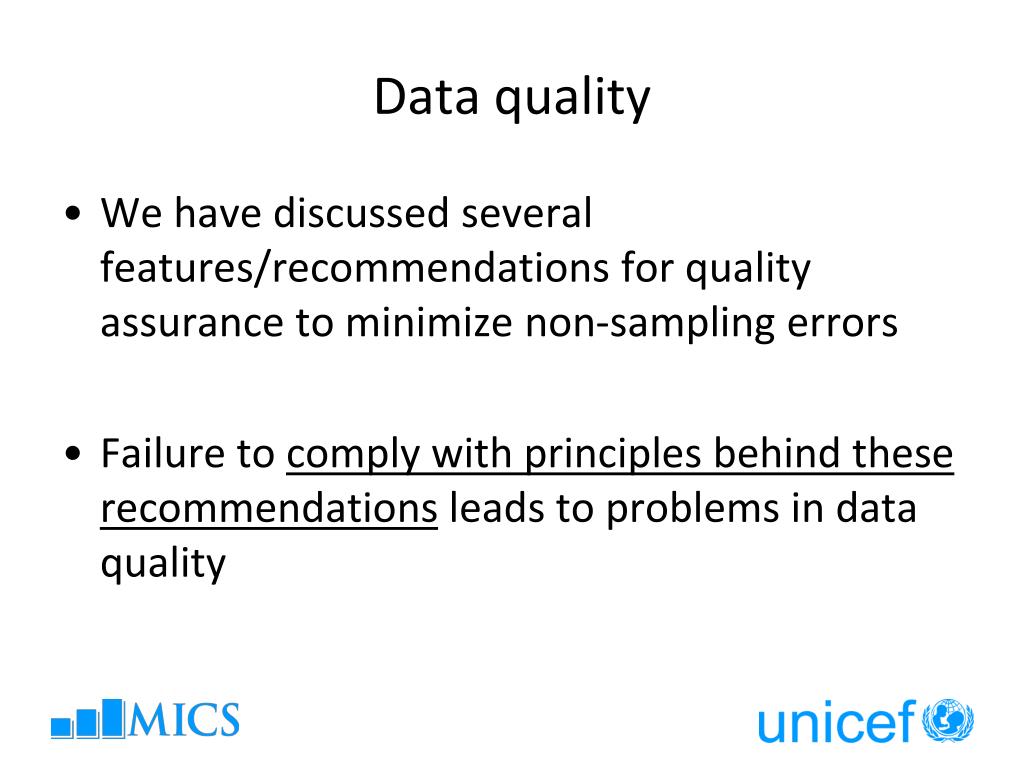 Data quality

• We have discussed several features/recommendations for quality assurance to minimize non-sampling errors

• Failure to comply with principles behind these recommendations leads to problems in data quality

MICS

unicef